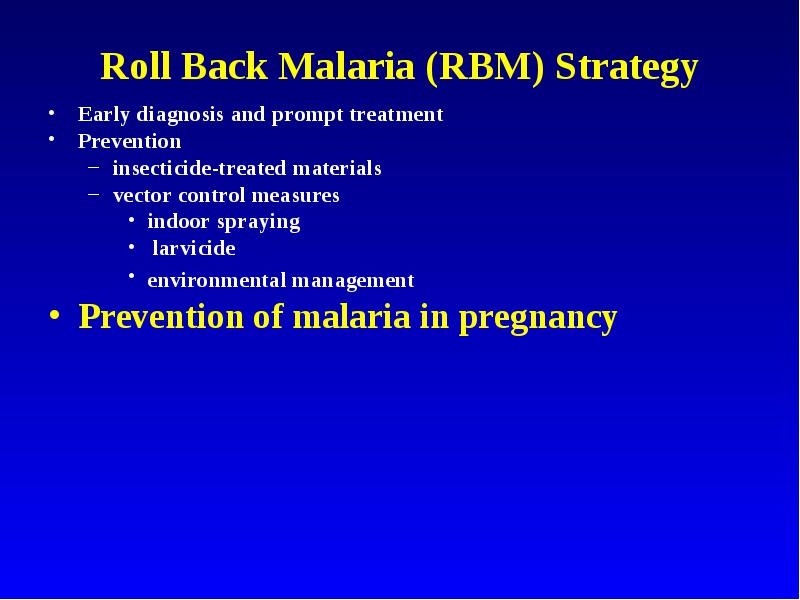 Roll Back Malaria (RBM) Strategy

• Early diagnosis and prompt treatment
• Prevention
  – insecticide-treated materials
  – vector control measures
    • indoor spraying
    • larvicide
    • environmental management
• Prevention of malaria in pregnancy